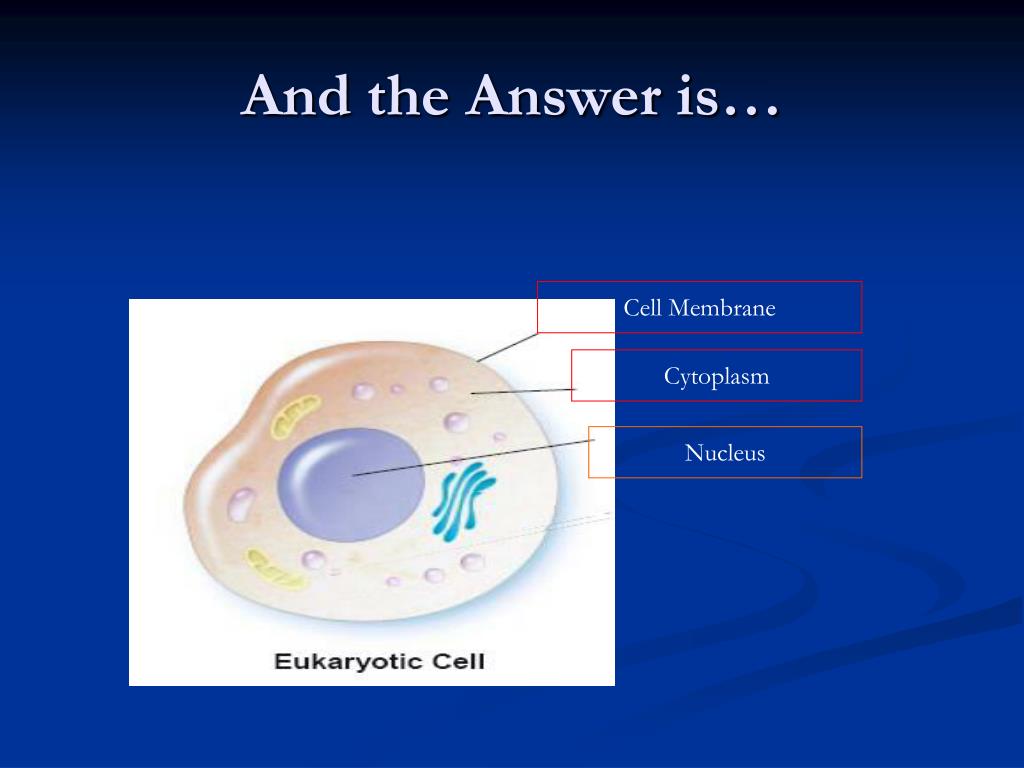 And the Answer is…

Cell Membrane

Cytoplasm

Nucleus

Eukaryotic Cell